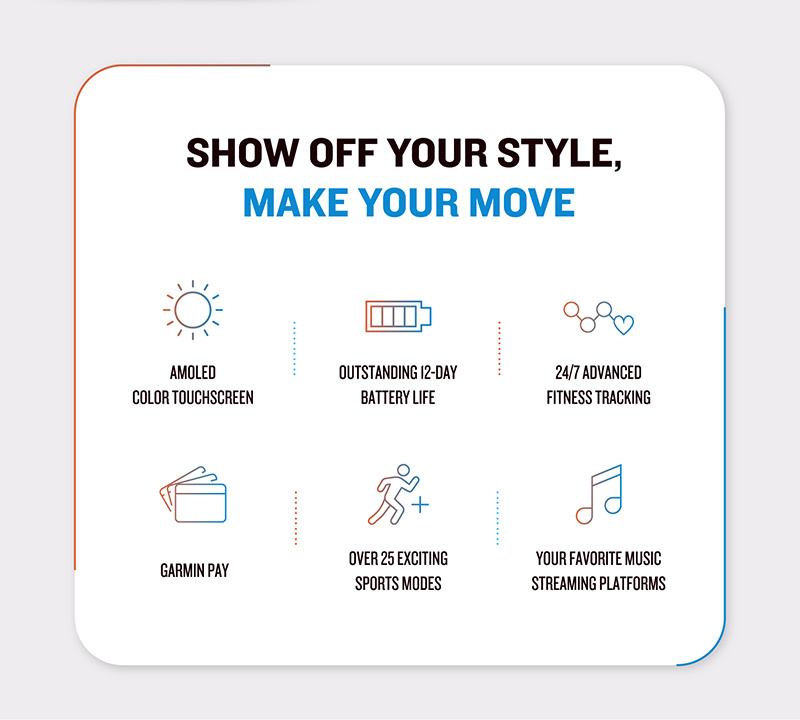 SHOW OFF YOUR STYLE,
MAKE YOUR MOVE

AMOLED
COLOR TOUCHSCREEN

OUTSTANDING 12-DAY
BATTERY LIFE

24/7 ADVANCED
FITNESS TRACKING

GARMIN PAY

OVER 25 EXCITING
SPORTS MODES

YOUR FAVORITE MUSIC
STREAMING PLATFORMS